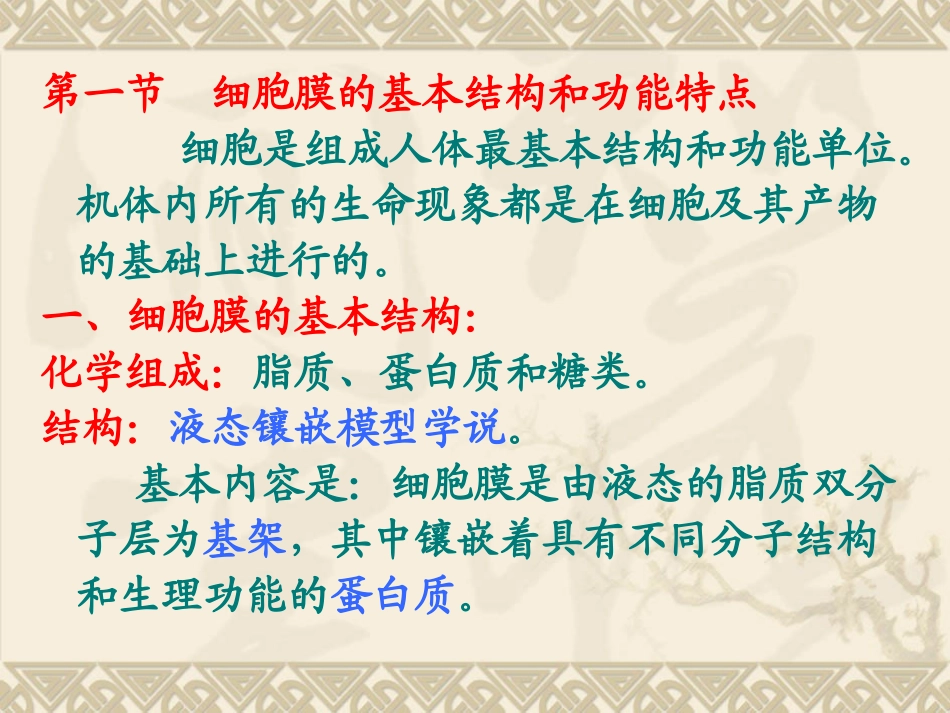 第一节　细胞膜的基本结构和功能特点

细胞是组成人体最基本结构和功能单位。机体内所有的生命现象都是在细胞及其产物的基础上进行的。

一、细胞膜的基本结构:

化学组成: 脂质、蛋白质和糖类。

结构: 液态镶嵌模型学说。

基本内容是: 细胞膜是由液态的脂质双分子层为基架，其中镶嵌着具有不同分子结构和生理功能的蛋白质。